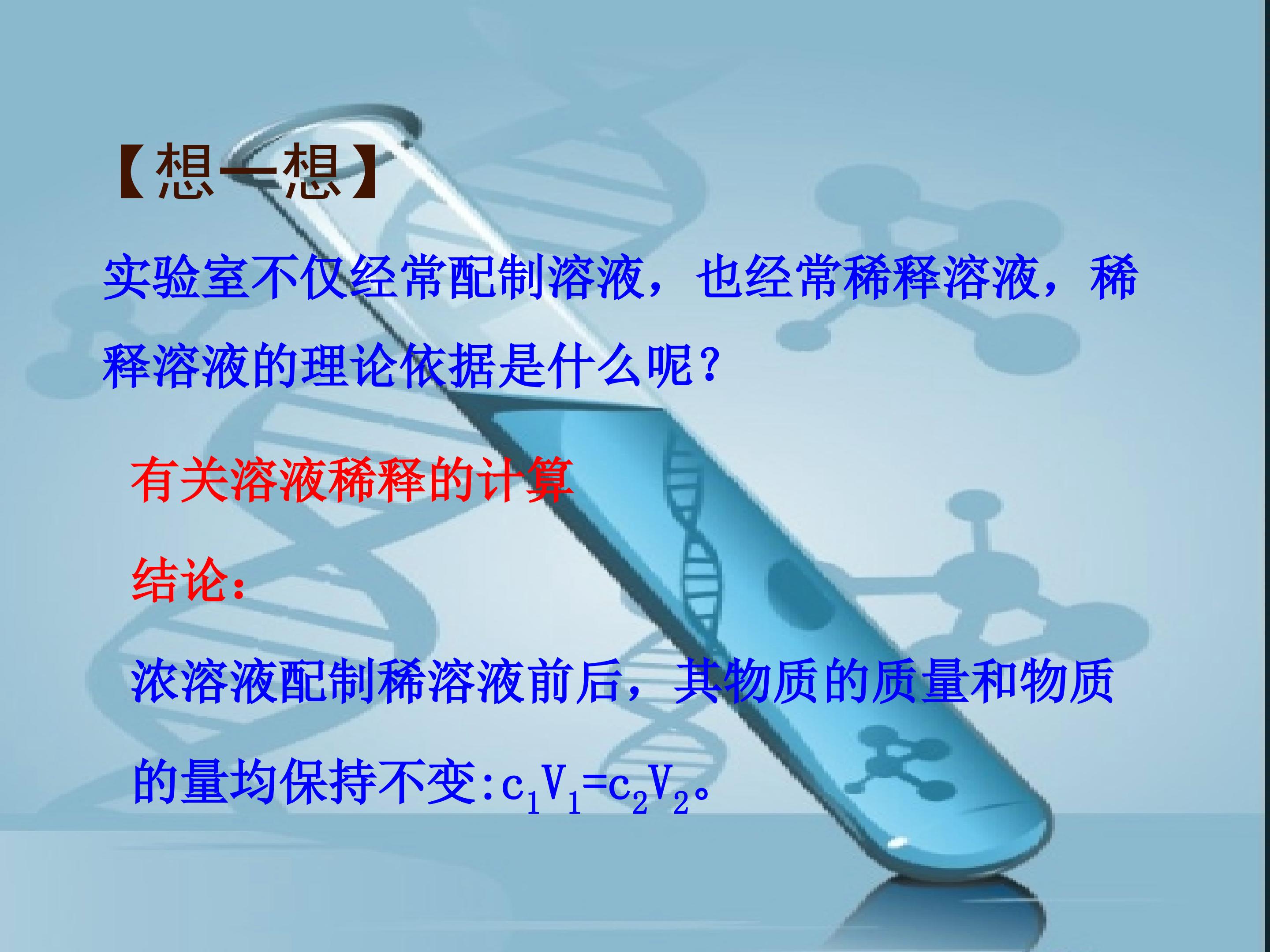 【想一想】

实验室不仅经常配制溶液，也经常稀释溶液，稀释溶液的理论依据是什么呢？

有关溶液稀释的计算

结论：

浓溶液配制稀溶液前后，其物质的质量和物质的量均保持不变：$c_1V_1=c_2V_2$。